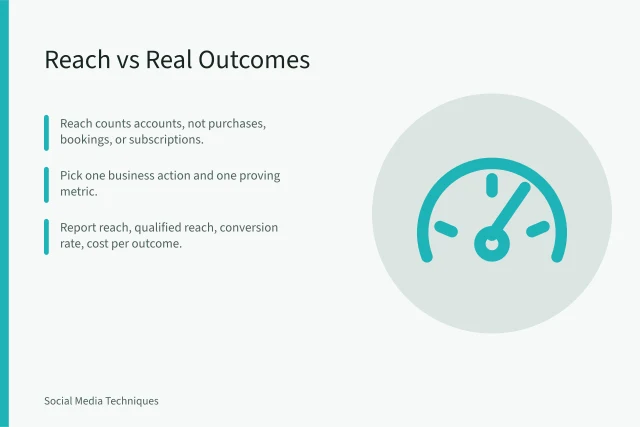 Reach vs Real Outcomes

Reach counts accounts, not purchases, bookings, or subscriptions.

Pick one business action and one proving metric.

Report reach, qualified reach, conversion rate, cost per outcome.

Social Media Techniques